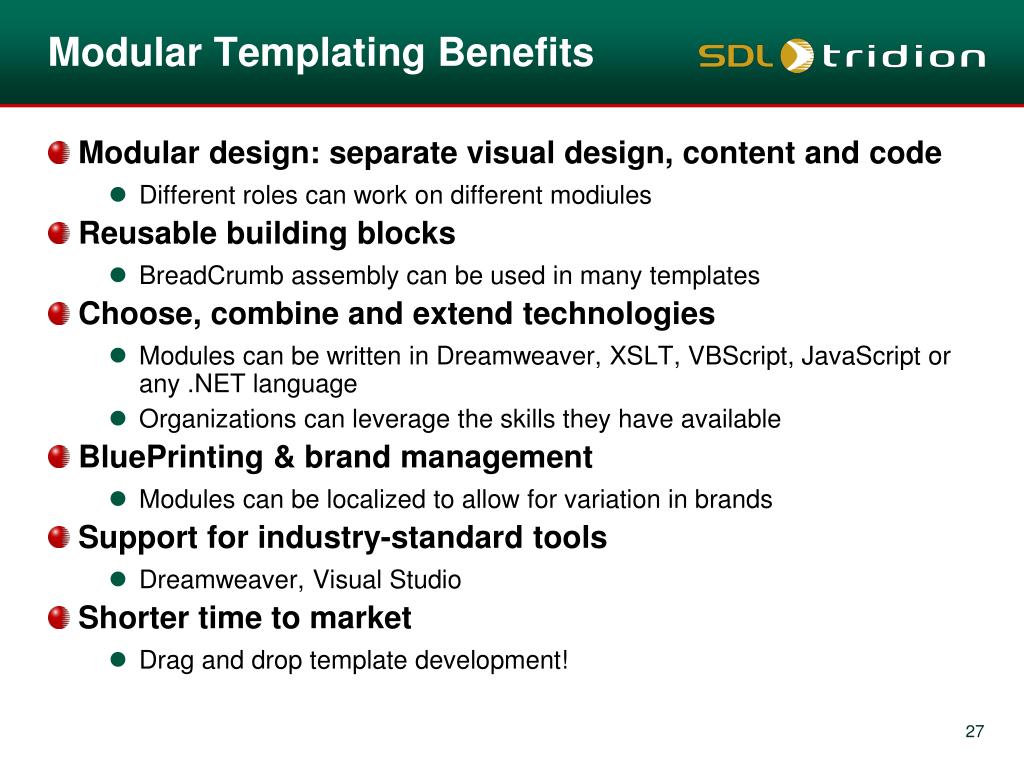 Modular Templating Benefits

SDL tridion

Modular design: separate visual design, content and code

Different roles can work on different modiules

Reusable building blocks

BreadCrumb assembly can be used in many templates

Choose, combine and extend technologies

Modules can be written in Dreamweaver, XSLT, VBScript, JavaScript or any .NET language

Organizations can leverage the skills they have available

BluePrinting & brand management

Modules can be localized to allow for variation in brands

Support for industry-standard tools

Dreamweaver, Visual Studio

Shorter time to market

Drag and drop template development!

27